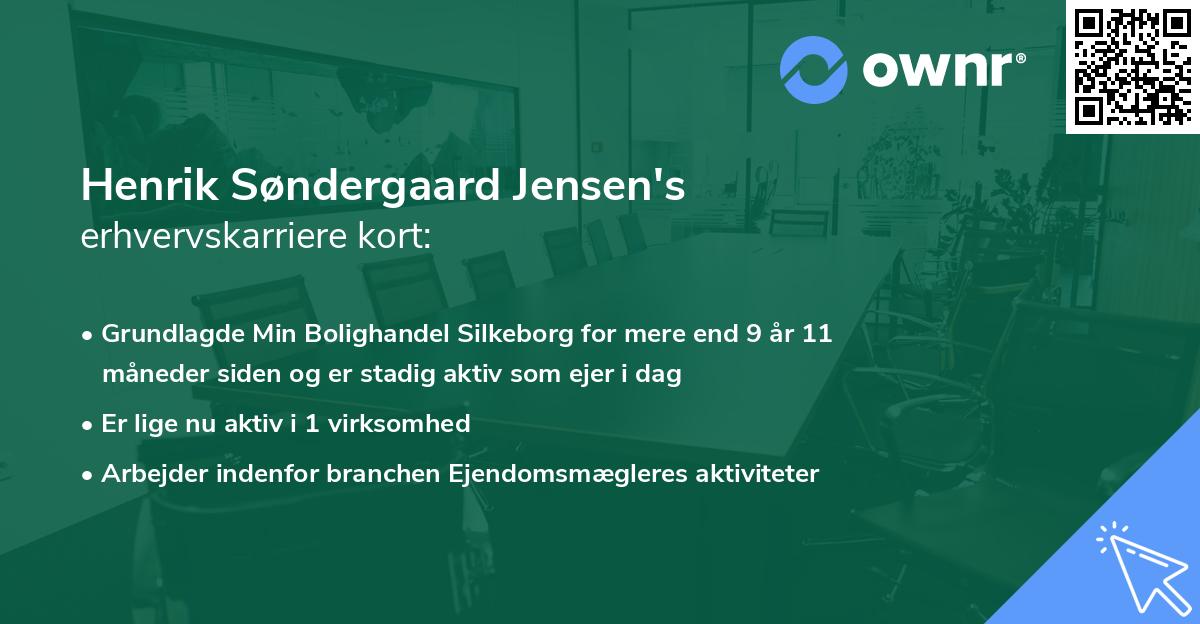 ownr®

Henrik Søndergaard Jensen's
erhvervskarriere kort:

• Grundlagde Min Bolighandel Silkeborg for mere end 9 år 11 måneder siden og er stadig aktiv som ejer i dag
• Er lige nu aktiv i 1 virksomhed
• Arbejder indenfor branchen Ejendomsmægleres aktiviteter